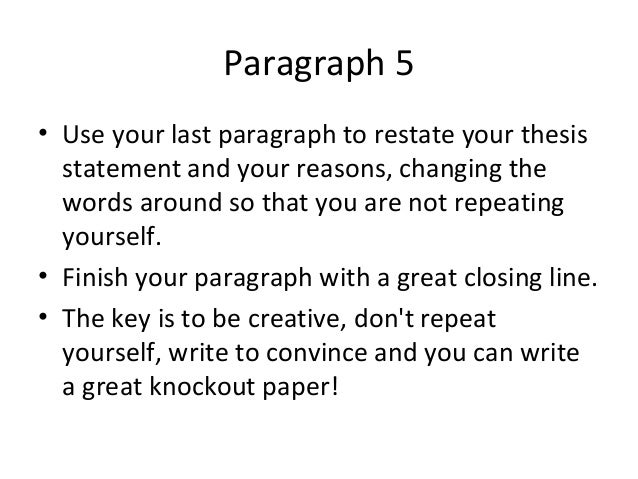 Paragraph 5

• Use your last paragraph to restate your thesis statement and your reasons, changing the words around so that you are not repeating yourself.
• Finish your paragraph with a great closing line.
• The key is to be creative, don't repeat yourself, write to convince and you can write a great knockout paper!